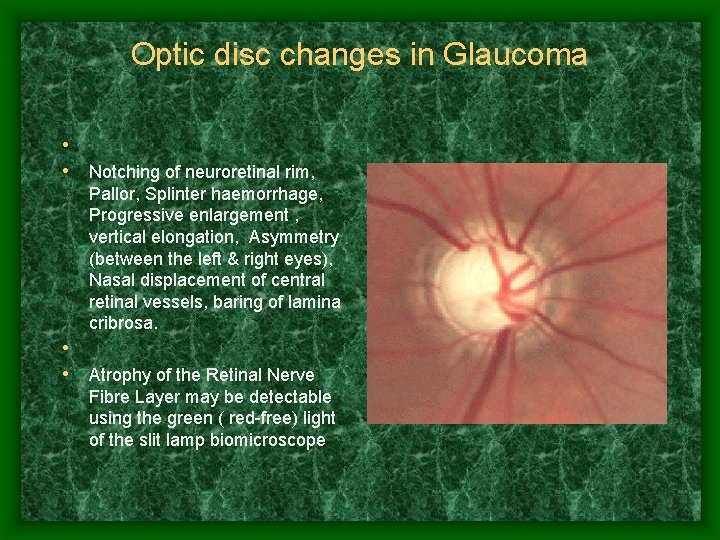 Optic disc changes in Glaucoma

•

• Notching of neuroretinal rim, Pallor, Splinter haemorrhage, Progressive enlargement , vertical elongation, Asymmetry (between the left & right eyes), Nasal displacement of central retinal vessels, baring of lamina cribrosa.

•

• Atrophy of the Retinal Nerve Fibre Layer may be detectable using the green ( red-free) light of the slit lamp biomicroscope